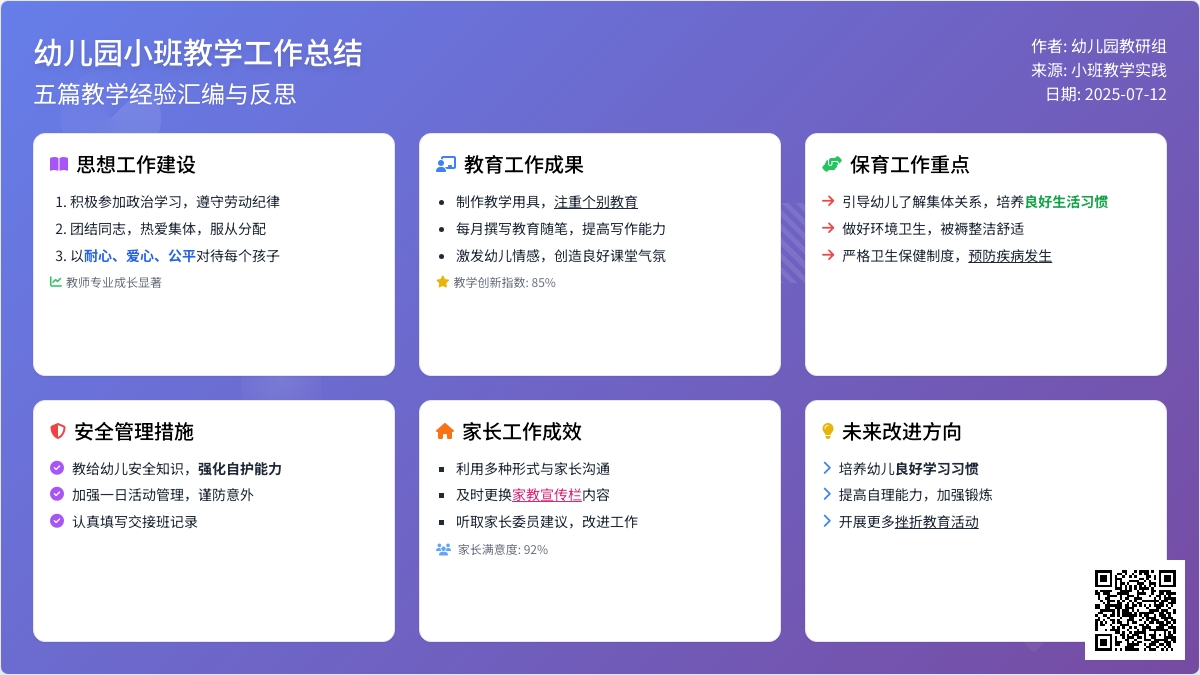 幼儿园小班教学工作总结
五篇教学经验汇编与反思

作者: 幼儿园教研组
来源: 小班教学实践
日期: 2025-07-12

思想工作建设
1. 积极参加政治学习，遵守劳动纪律
2. 团结同志，热爱集体，服从分配
3. 以耐心、爱心、公平对待每个孩子
教师专业成长显著

教育工作成果
• 制作教学用具，注重个别教育
• 每月撰写教育随笔，提高写作能力
• 激发幼儿情感，创造良好课堂气氛
教学创新指数: 85%

保育工作重点
→ 引导幼儿了解集体关系，培养良好生活习惯
→ 做好环境卫生，被褥整洁舒适
→ 严格卫生保健制度，预防疾病发生

安全管理措施
教给幼儿安全知识，强化自护能力
加强一日活动管理，谨防意外
认真填写交接班记录

家长工作成效
▪ 利用多种形式与家长沟通
▪ 及时更换家教宣传栏内容
▪ 听取家长委员建议，改进工作
家长满意度: 92%

未来改进方向
> 培养幼儿良好学习习惯
> 提高自理能力，加强锻炼
> 开展更多挫折教育活动